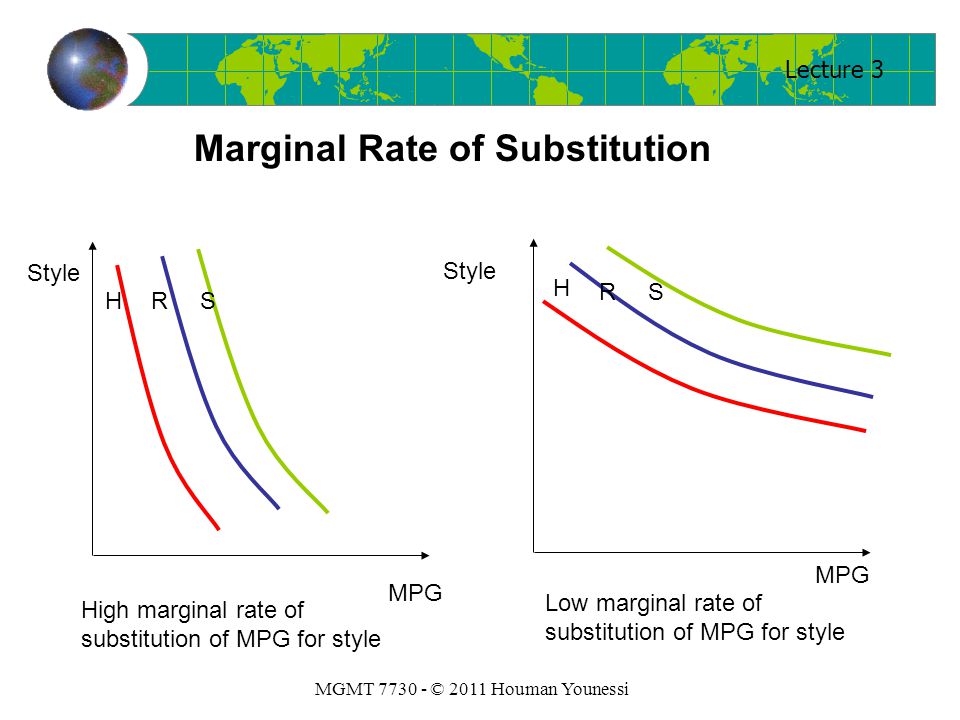 Lecture 3

Marginal Rate of Substitution

Style

H R S

MPG

High marginal rate of substitution of MPG for style

Style

H R S

MPG

Low marginal rate of substitution of MPG for style

MGMT 7730 - © 2011 Houman Younessi